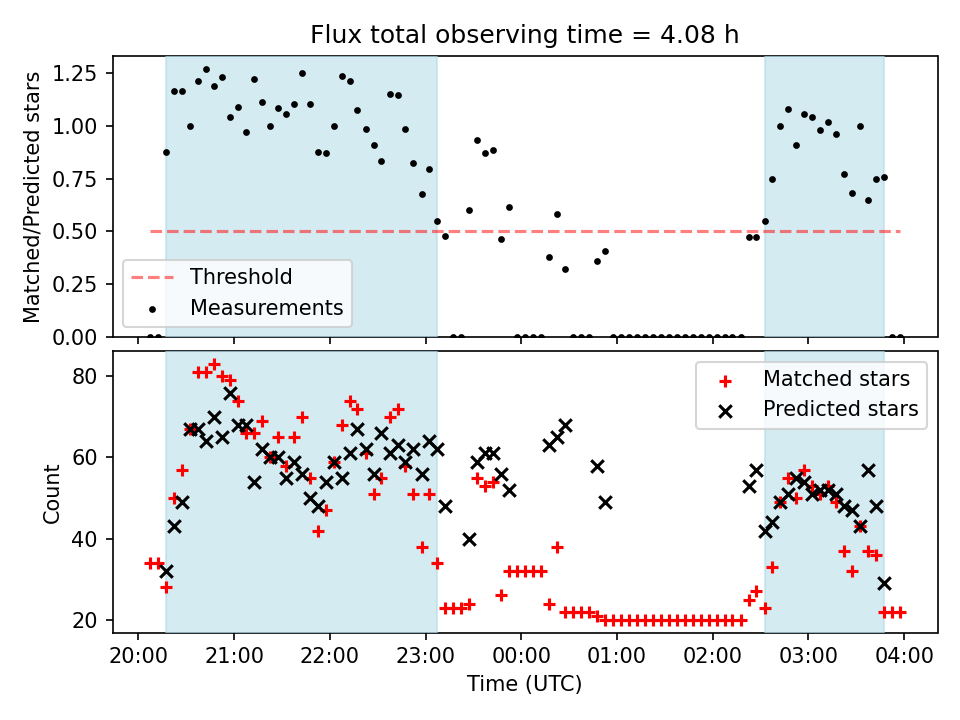 Flux total observing time = 4.08 h

Matched/Predicted stars

1.25
1.00
0.75
0.50
0.25
0.00

Threshold
Measurements

Count

80
60
40
20

Matched stars
Predicted stars

20:00 21:00 22:00 23:00 00:00 01:00 02:00 03:00 04:00

Time (UTC)